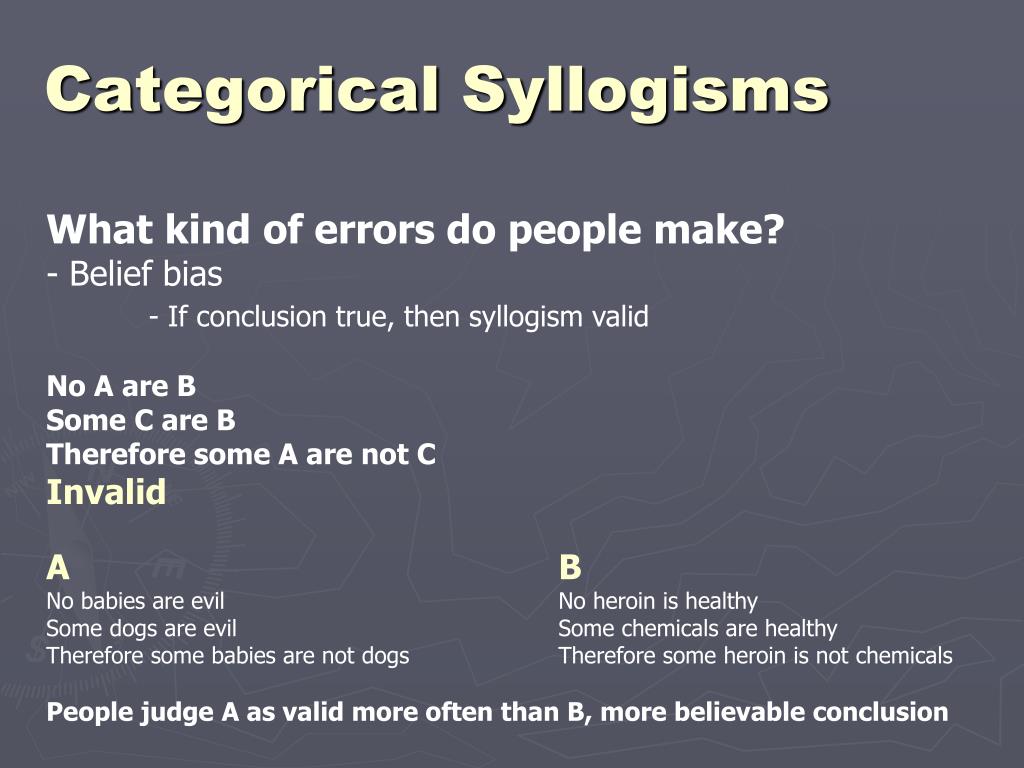 Categorical Syllogisms

What kind of errors do people make?
- Belief bias
- If conclusion true, then syllogism valid

No A are B
Some C are B
Therefore some A are not C
Invalid

A
No babies are evil
Some dogs are evil
Therefore some babies are not dogs

B
No heroin is healthy
Some chemicals are healthy
Therefore some heroin is not chemicals

People judge A as valid more often than B, more believable conclusion